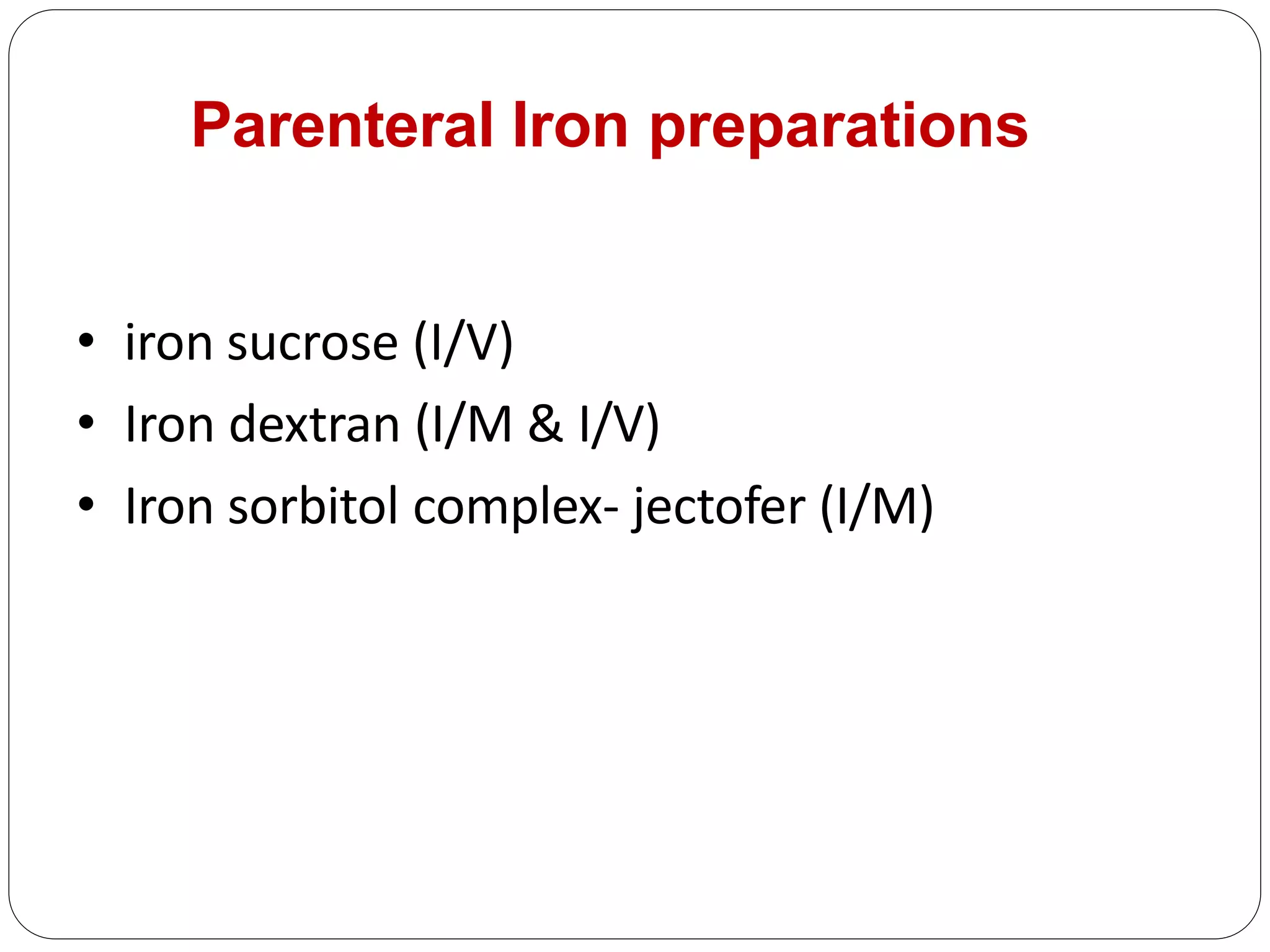 Parenteral Iron preparations

• iron sucrose (I/V)
• Iron dextran (I/M & I/V)
• Iron sorbitol complex- jectofer (I/M)